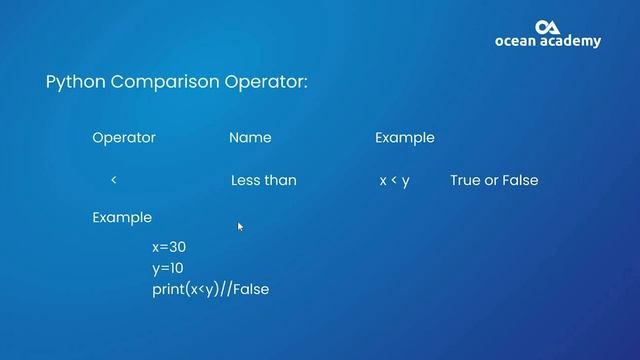 ocean academy

Python Comparison Operator:

| Operator | Name | Example | |
|---|---|---|---|
| < | Less than | x < y | True or False |

Example

x=30
y=10
print(x<y)//False